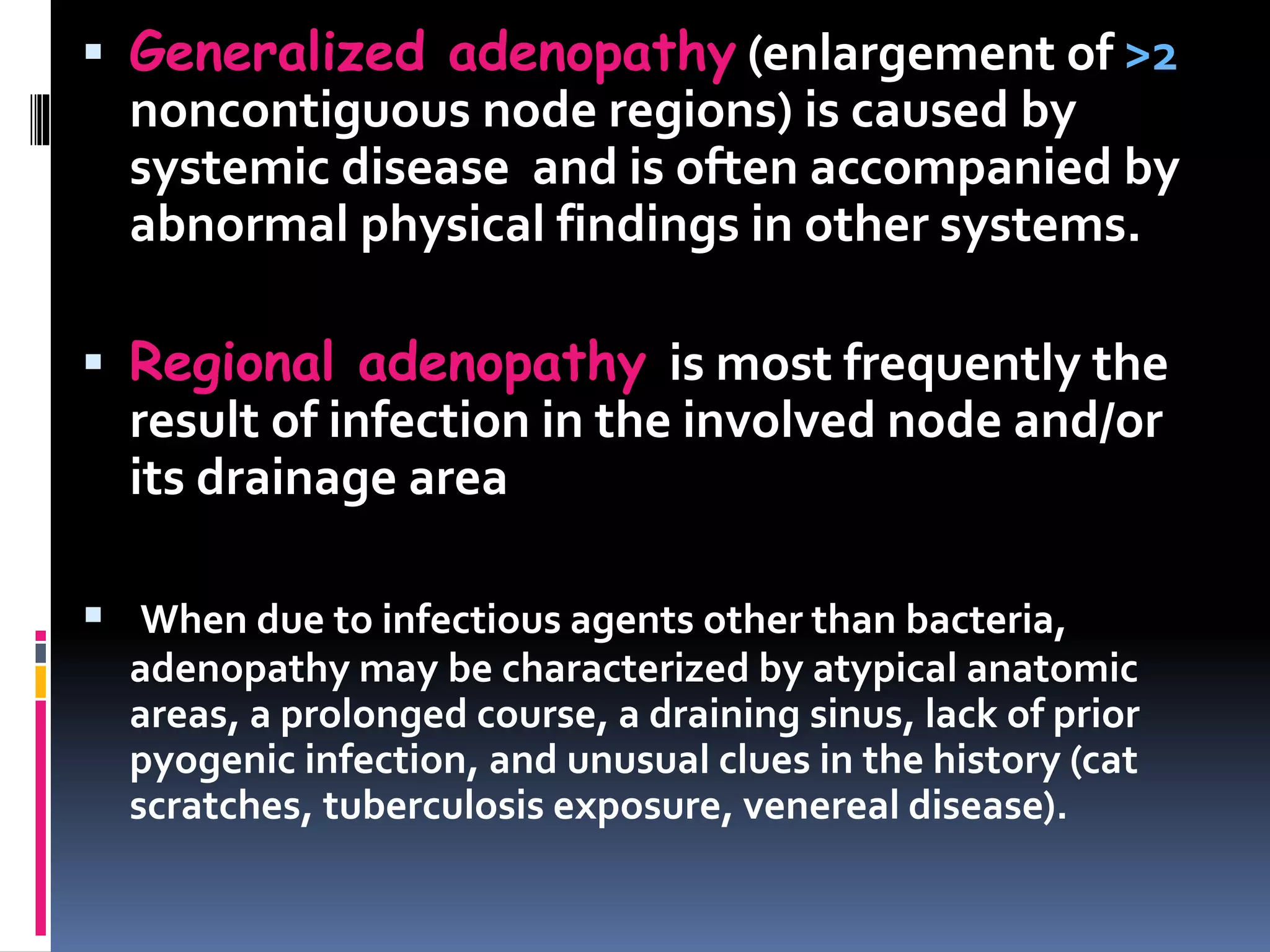 ▪ Generalized adenopathy (enlargement of >2 noncontiguous node regions) is caused by systemic disease and is often accompanied by abnormal physical findings in other systems.

▪ Regional adenopathy is most frequently the result of infection in the involved node and/or its drainage area

▪ When due to infectious agents other than bacteria, adenopathy may be characterized by atypical anatomic areas, a prolonged course, a draining sinus, lack of prior pyogenic infection, and unusual clues in the history (cat scratches, tuberculosis exposure, venereal disease).